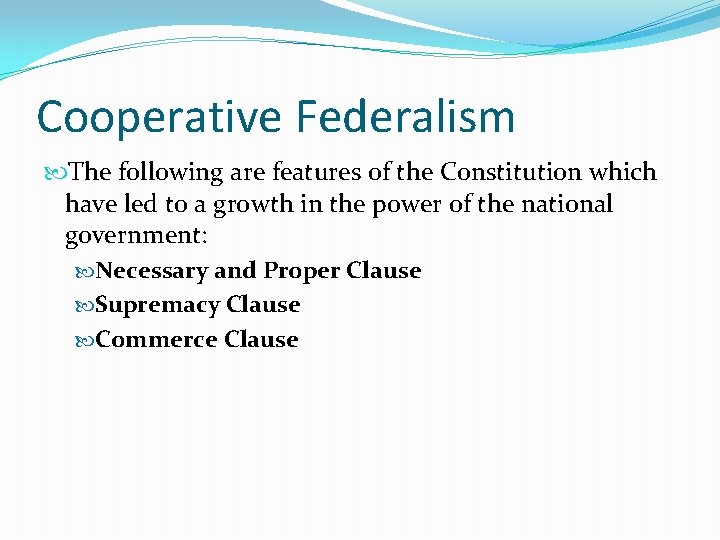 Cooperative Federalism

The following are features of the Constitution which have led to a growth in the power of the national government:

Necessary and Proper Clause

Supremacy Clause

Commerce Clause